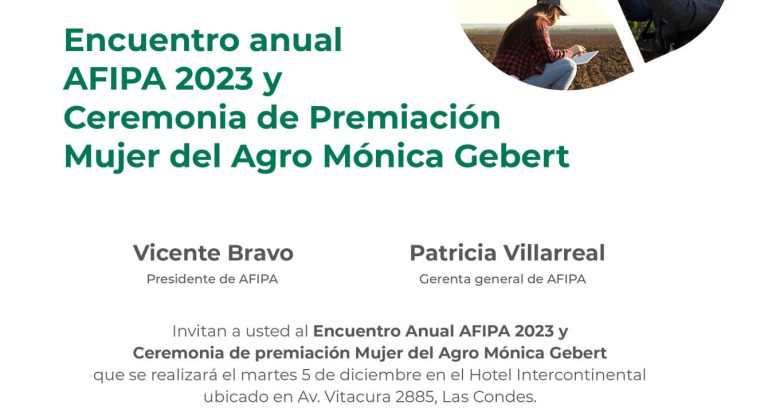 Encuentro anual
AFIPA 2023 y
Ceremonia de Premiación
Mujer del Agro Mónica Gebert

Vicente Bravo
Presidente de AFIPA

Patricia Villarreal
Gerenta general de AFIPA

Invitan a usted al Encuentro Anual AFIPA 2023 y Ceremonia de premiación Mujer del Agro Mónica Gebert que se realizará el martes 5 de diciembre en el Hotel Intercontinental ubicado en Av. Vitacura 2885, Las Condes.